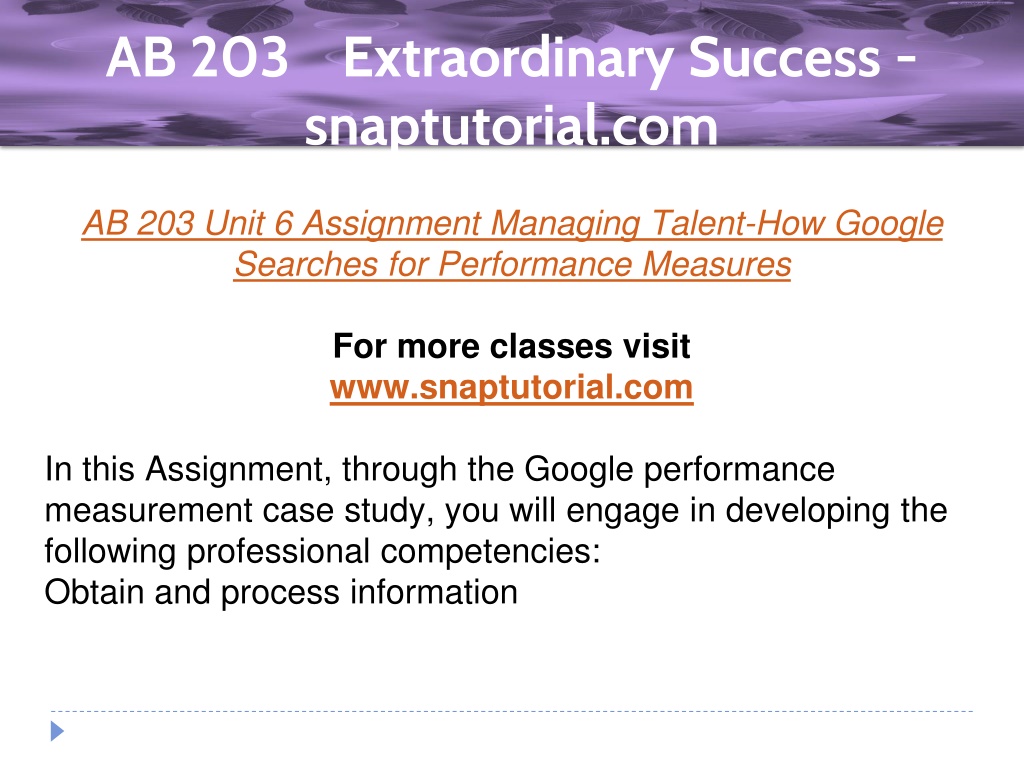 AB 203 Extraordinary Success - snaptutorial.com

AB 203 Unit 6 Assignment Managing Talent-How Google Searches for Performance Measures

For more classes visit
www.snaptutorial.com

In this Assignment, through the Google performance measurement case study, you will engage in developing the following professional competencies:
Obtain and process information